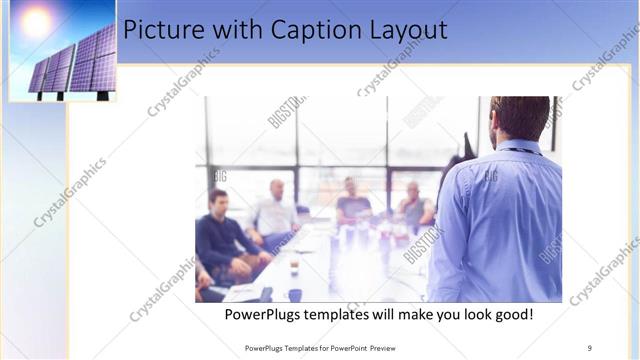 Picture with Caption Layout

CrystalGraphics

BIGSTOCK

PowerPlugs templates will make you look good!

PowerPlugs Templates for PowerPoint Preview

9